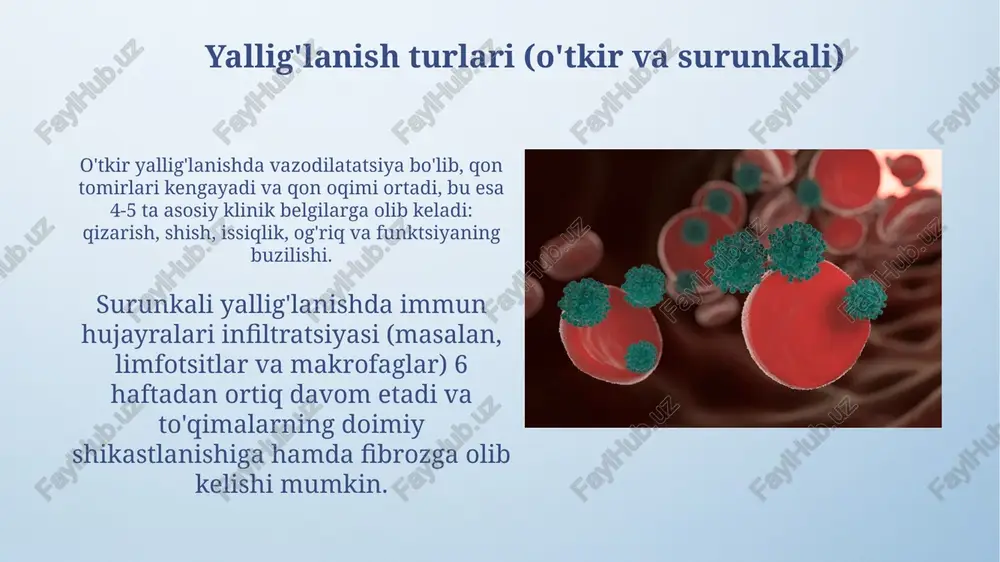 Yallig'lanish turlari (o'tkir va surunkali)

O'tkir yallig'lanishda vazodilatatsiya bo'lib, qon tomirlari kengayadi va qon oqimi ortadi, bu esa 4-5 ta asosiy klinik belgilarga olib keladi: qizarish, shish, issiqlik, og'riq va funktsiyaning buzilishi.

Surunkali yallig'lanishda immun hujayralari infiltratsiyasi (masalan, limfotsitlar va makrofaglar) 6 haftadan ortiq davom etadi va to'qimalarning doimiy shikastlanishiga hamda fibrozga olib kelishi mumkin.

FaylHub.uz